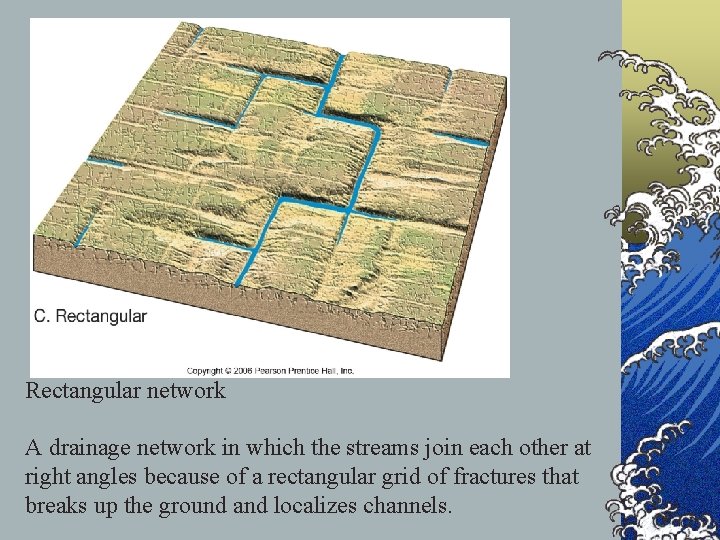 C. Rectangular

Copyright © 2006 Pearson Prentice Hall, Inc.

Rectangular network

A drainage network in which the streams join each other at right angles because of a rectangular grid of fractures that breaks up the ground and localizes channels.